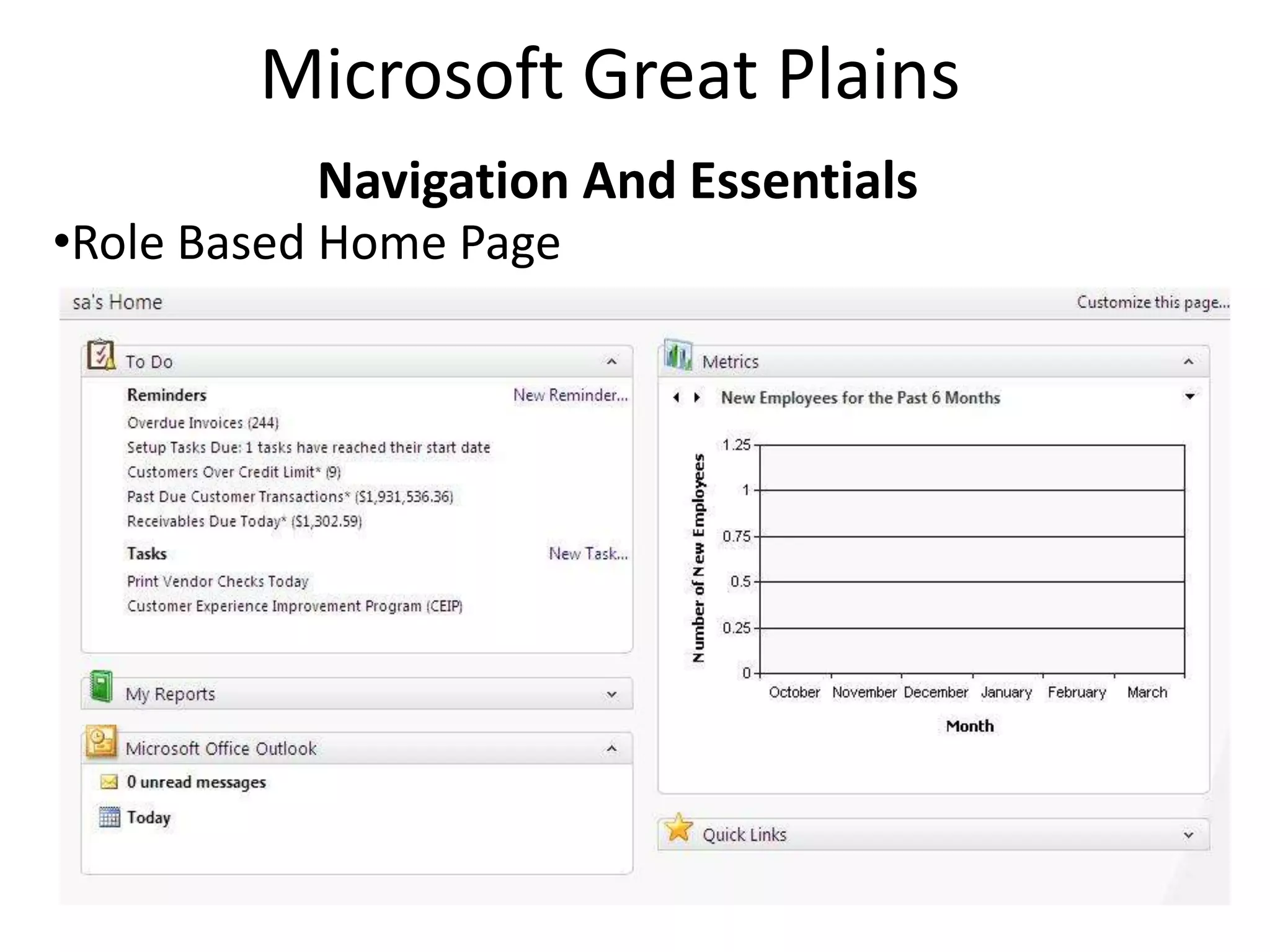 Microsoft Great Plains

Navigation And Essentials

•Role Based Home Page

sa's Home

Customize this page...

To Do

Reminders

New Reminder...

Overdue Invoices (244)

Setup Tasks Due: 1 tasks have reached their start date

Customers Over Credit Limit* (9)

Past Due Customer Transactions* ($1,931,536.36)

Receivables Due Today* ($1,302.59)

Tasks

New Task...

Print Vendor Checks Today

Customer Experience Improvement Program (CEIP)

My Reports

Microsoft Office Outlook

0 unread messages

Today

Metrics

New Employees for the Past 6 Months

Number of New Employees

1.25
1
0.75
0.5
0.25
0

October November December January February March

Month

Quick Links